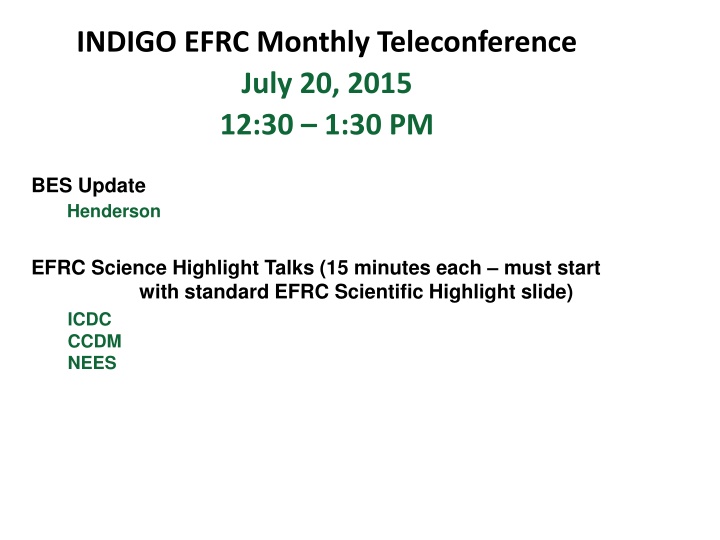 INDIGO EFRC Monthly Teleconference
July 20, 2015
12:30 – 1:30 PM

BES Update
Henderson

EFRC Science Highlight Talks (15 minutes each – must start with standard EFRC Scientific Highlight slide)
ICDC
CCDM
NEES